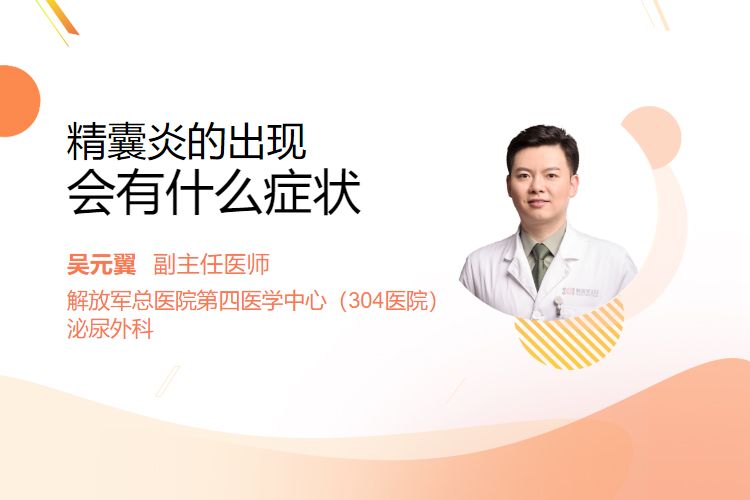 精囊炎的出现
会有什么症状

吴元翼 副主任医师
解放军总医院第四医学中心（304医院）
泌尿外科